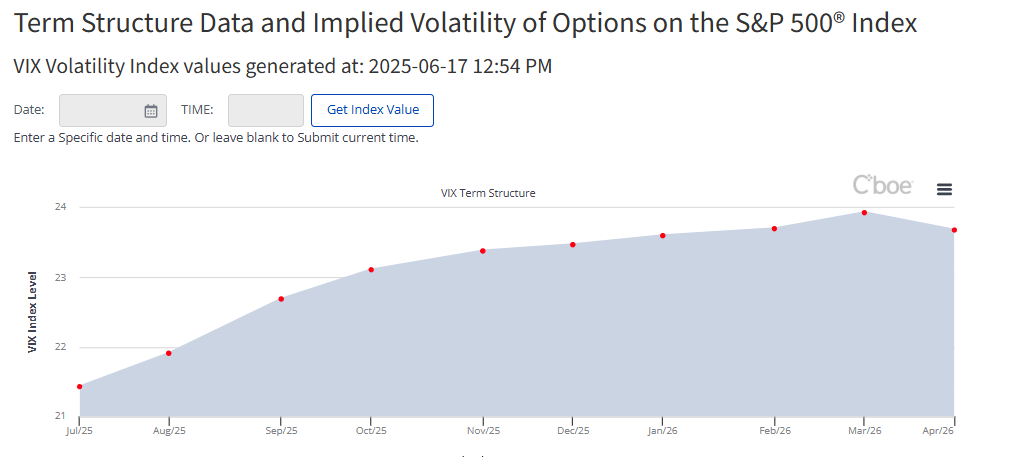 Term Structure Data and Implied Volatility of Options on the S&P 500® Index

VIX Volatility Index values generated at: 2025-06-17 12:54 PM

Date: TIME: Get Index Value

Enter a Specific date and time. Or leave blank to Submit current time.

VIX Term Structure

Cboe

VIX Index Level

24
23
22
21

Jul/25 Aug/25 Sep/25 Oct/25 Nov/25 Dec/25 Jan/26 Feb/26 Mar/26 Apr/26